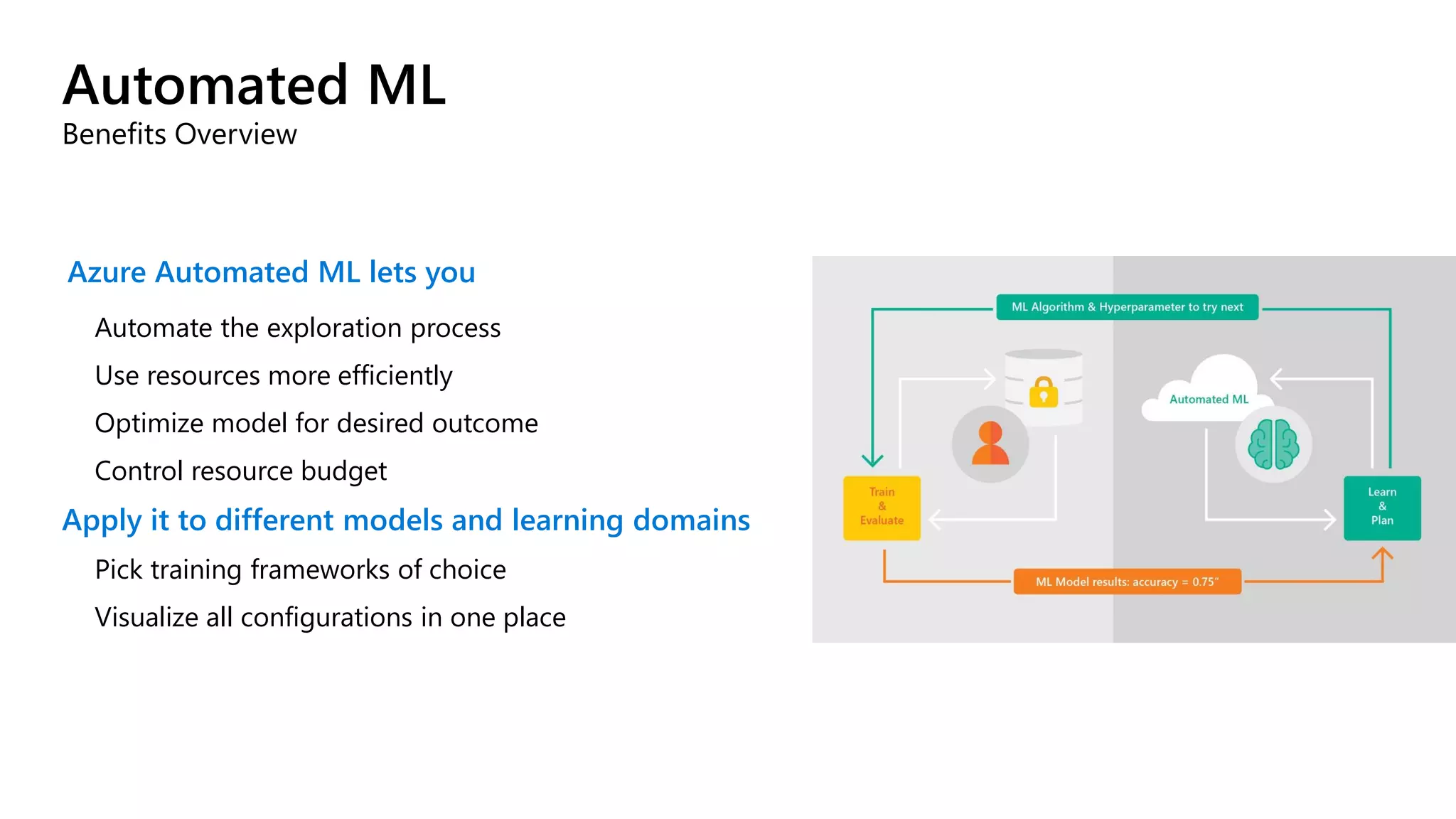 Automated ML
Benefits Overview

Azure Automated ML lets you

Automate the exploration process

Use resources more efficiently

Optimize model for desired outcome

Control resource budget

Apply it to different models and learning domains

Pick training frameworks of choice

Visualize all configurations in one place

ML Algorithm & Hyperparameter to try next

Automated ML

Train & Evaluate

Learn & Plan

ML Model results: accuracy = 0.75"